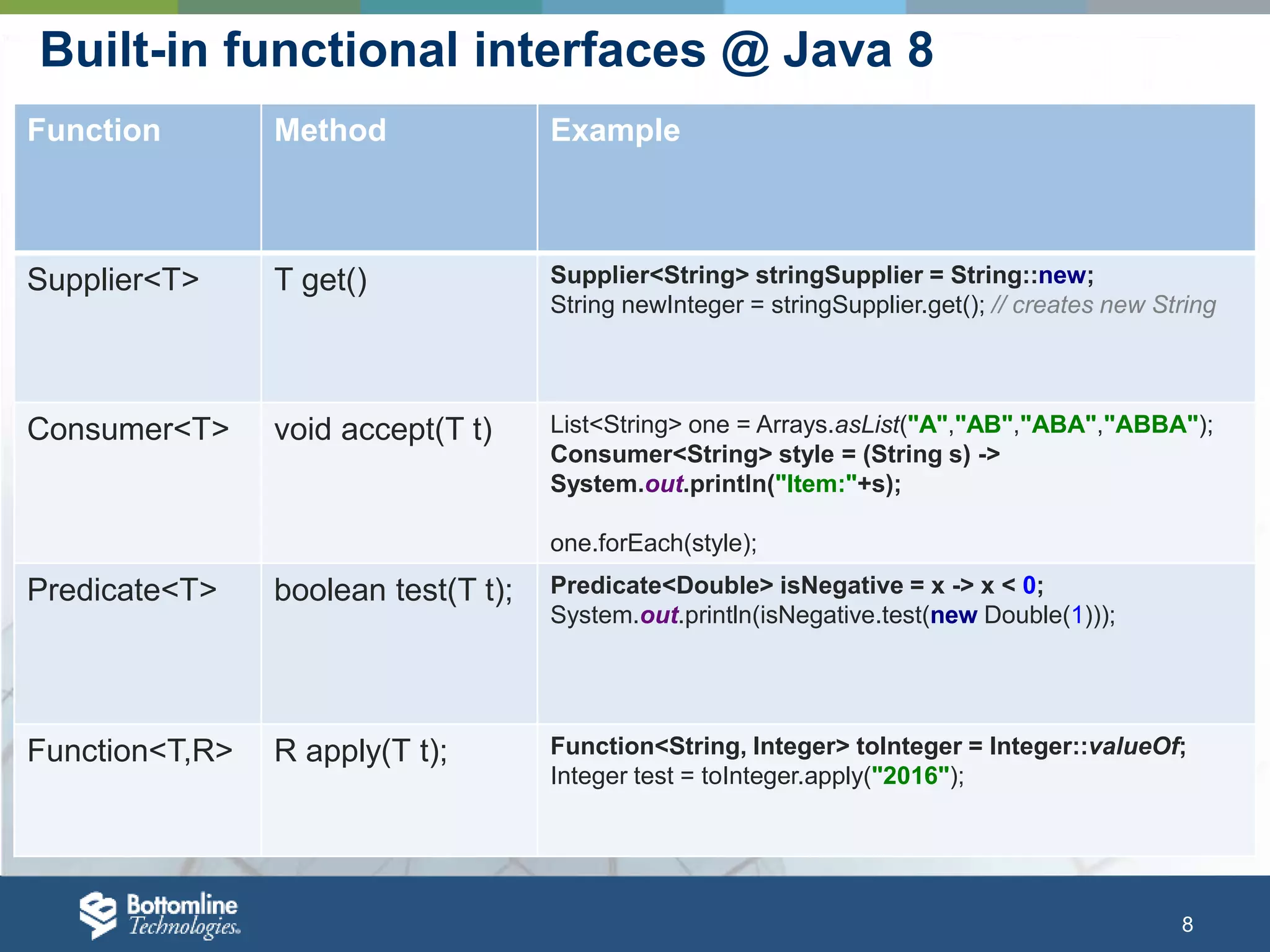 Built-in functional interfaces @ Java 8

| Function | Method | Example |
|---|---|---|
| Supplier<T> | T get() | Supplier<String> stringSupplier = String::new; String newInteger = stringSupplier.get(); // creates new String |
| Consumer<T> | void accept(T t) | List<String> one = Arrays.asList("A","AB","ABA","ABBA"); Consumer<String> style = (String s) -> System.out.println("Item:"+s); one.forEach(style); |
| Predicate<T> | boolean test(T t); | Predicate<Double> isNegative = x -> x < 0; System.out.println(isNegative.test(new Double(1))); |
| Function<T,R> | R apply(T t); | Function<String, Integer> toInteger = Integer::valueOf; Integer test = toInteger.apply("2016"); |

Bottomline Technologies

8